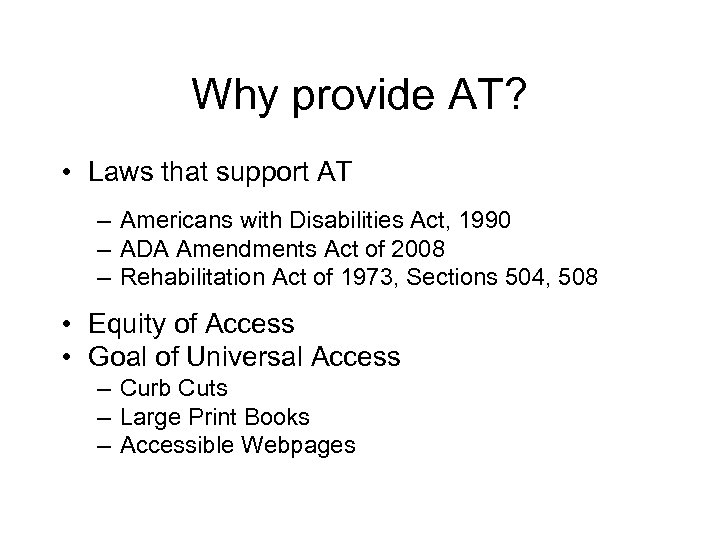 Why provide AT?

• Laws that support AT
– Americans with Disabilities Act, 1990
– ADA Amendments Act of 2008
– Rehabilitation Act of 1973, Sections 504, 508

• Equity of Access
• Goal of Universal Access
– Curb Cuts
– Large Print Books
– Accessible Webpages